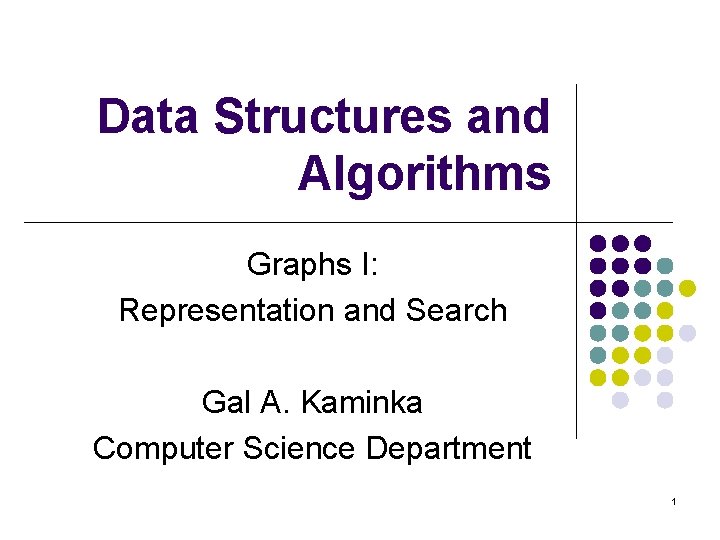 Data Structures and Algorithms

Graphs I:
Representation and Search

Gal A. Kaminka
Computer Science Department

1